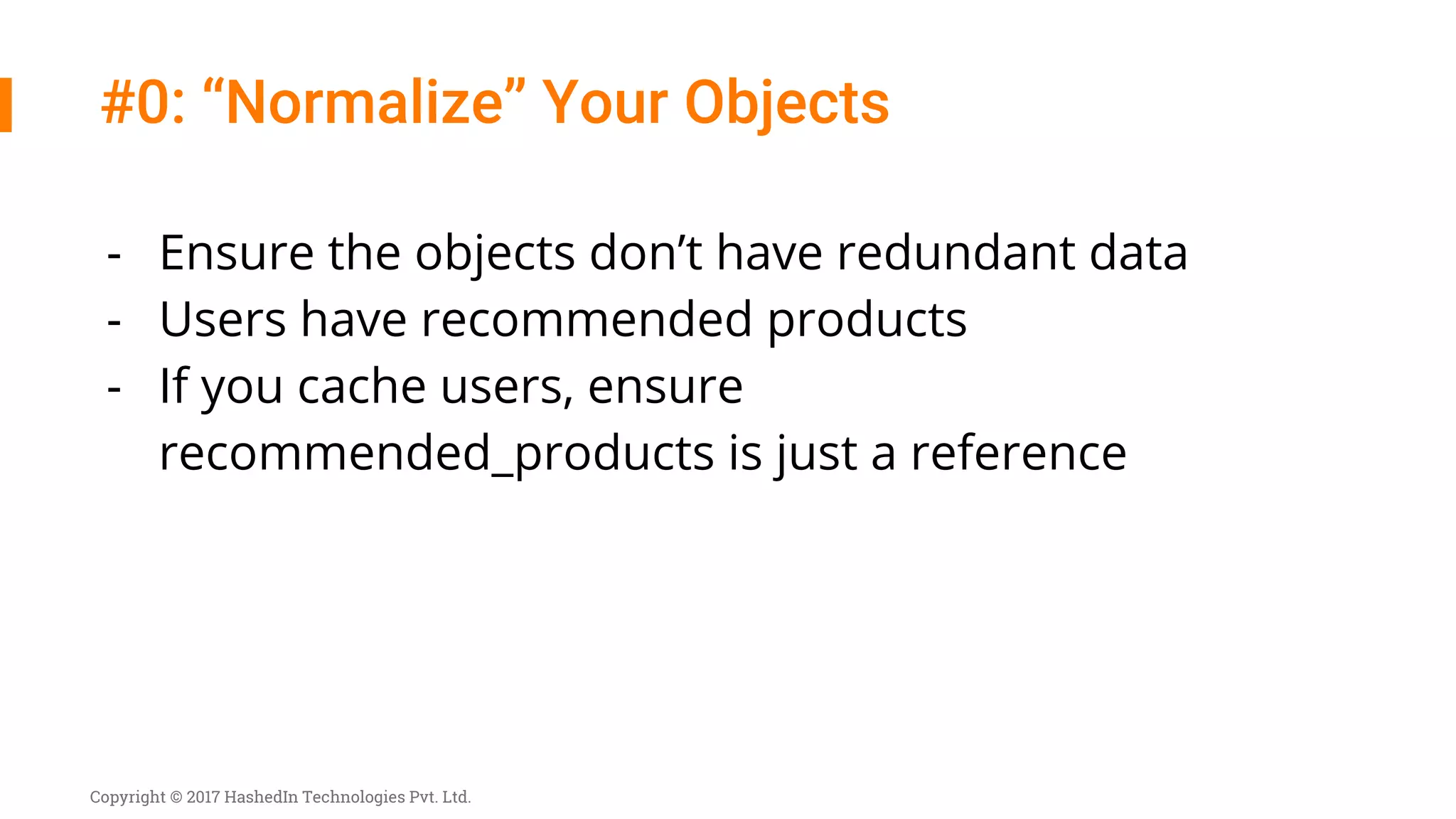 #0: “Normalize” Your Objects

- Ensure the objects don’t have redundant data
- Users have recommended products
- If you cache users, ensure recommended_products is just a reference

Copyright © 2017 HashedIn Technologies Pvt. Ltd.